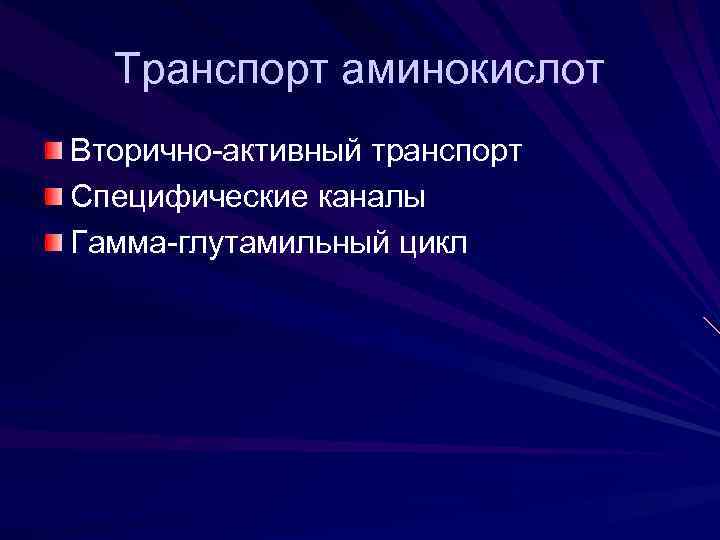 Транспорт аминокислот

Вторично-активный транспорт
Специфические каналы
Гамма-глутамильный цикл